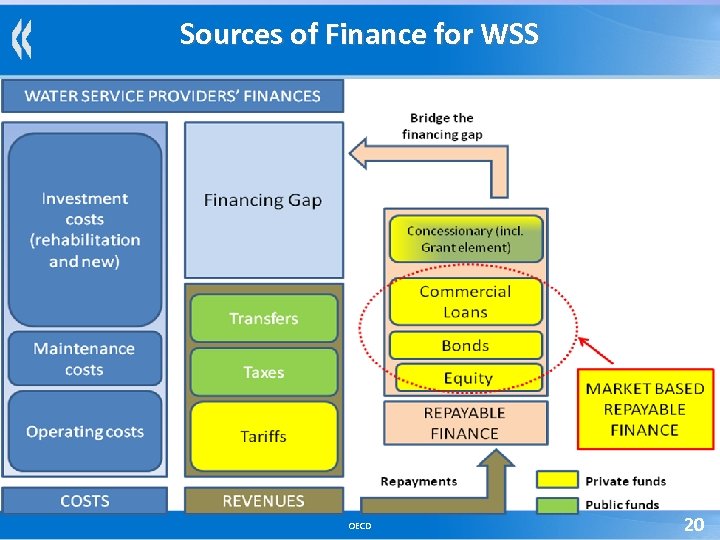 Sources of Finance for WSS

WATER SERVICE PROVIDERS' FINANCES

Investment costs (rehabilitation and new)

Maintenance costs

Operating costs

COSTS

Financing Gap

Transfers

Taxes

Tariffs

REVENUES

Bridge the financing gap

Concessionary (incl. Grant element)

Commercial Loans

Bonds

Equity

REPAYABLE FINANCE

MARKET BASED REPAYABLE FINANCE

Repayments

Private funds

Public funds

OECD

20